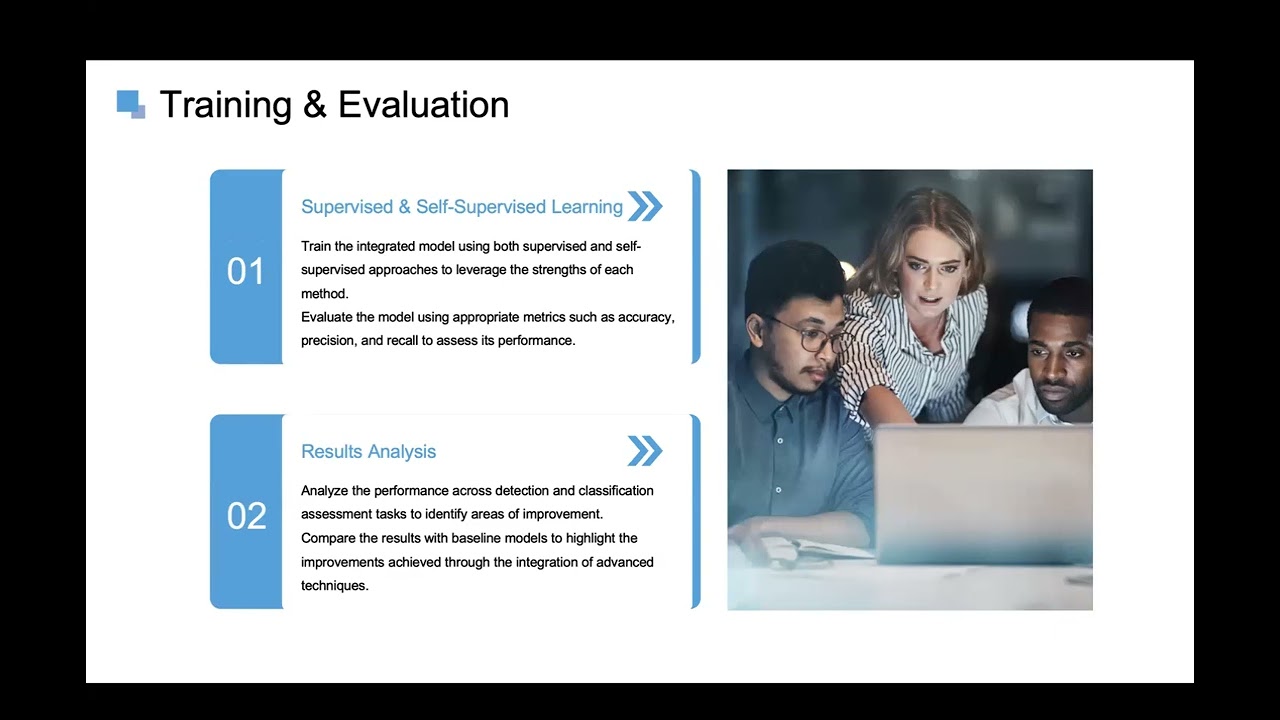 Training & Evaluation

01

Supervised & Self-Supervised Learning

Train the integrated model using both supervised and self-supervised approaches to leverage the strengths of each method.
Evaluate the model using appropriate metrics such as accuracy, precision, and recall to assess its performance.

02

Results Analysis

Analyze the performance across detection and classification assessment tasks to identify areas of improvement.
Compare the results with baseline models to highlight the improvements achieved through the integration of advanced techniques.